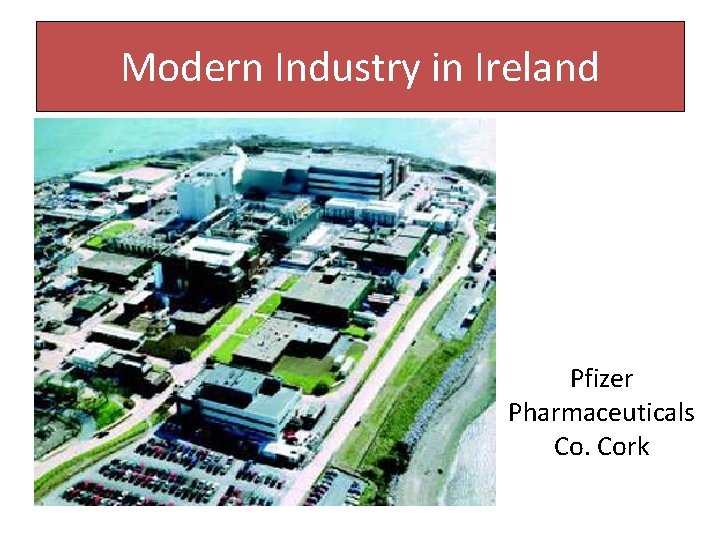 Modern Industry in Ireland

Pfizer
Pharmaceuticals
Co. Cork